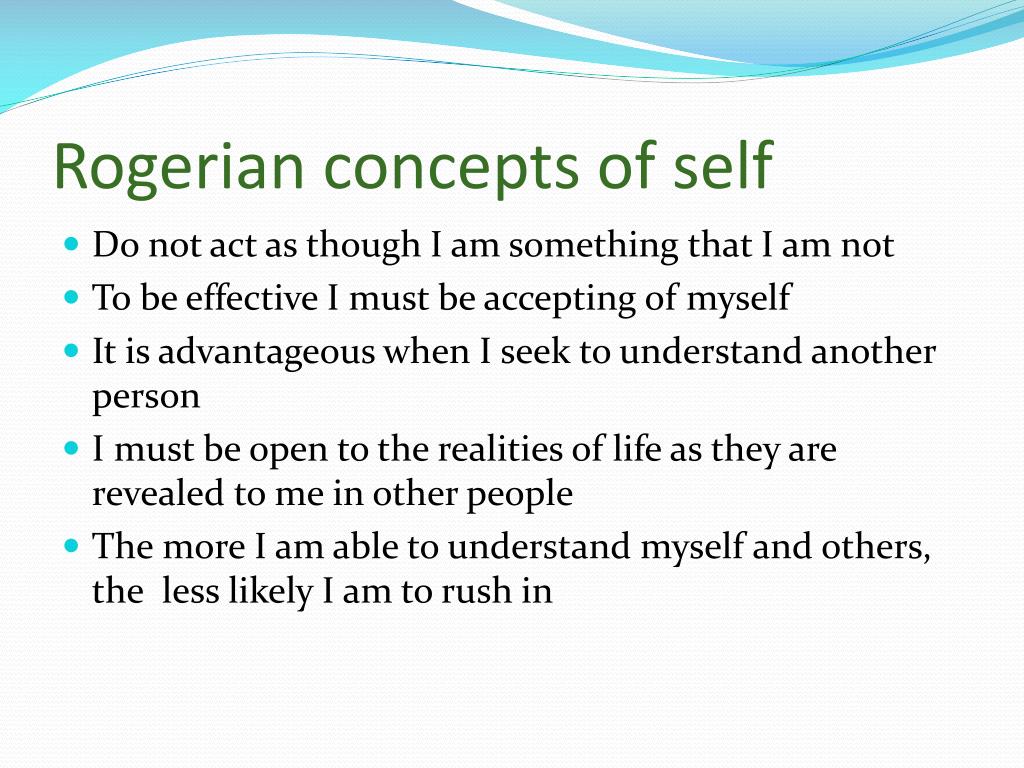 Rogerian concepts of self

- Do not act as though I am something that I am not
- To be effective I must be accepting of myself
- It is advantageous when I seek to understand another person
- I must be open to the realities of life as they are revealed to me in other people
- The more I am able to understand myself and others, the  less likely I am to rush in